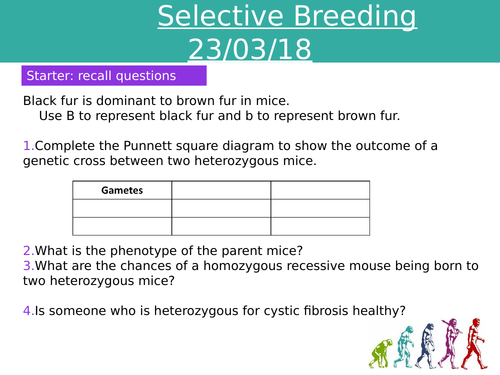 Selective Breeding 23/03/18

Starter: recall questions

Black fur is dominant to brown fur in mice.
Use B to represent black fur and b to represent brown fur.

1.Complete the Punnett square diagram to show the outcome of a genetic cross between two heterozygous mice.

| Gametes | | |
|---|---|---|
| | | |
| | | |

2.What is the phenotype of the parent mice?
3.What are the chances of a homozygous recessive mouse being born to two heterozygous mice?

4.Is someone who is heterozygous for cystic fibrosis healthy?